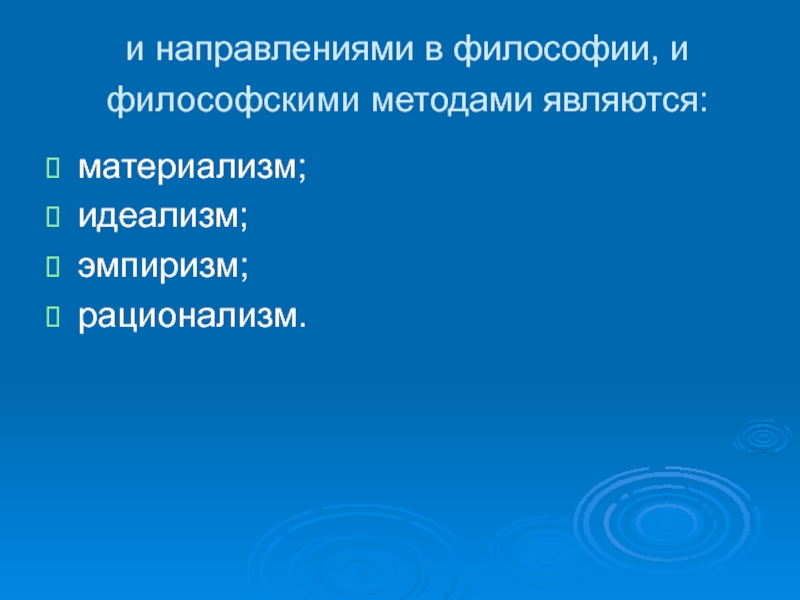 и направлениями в философии, и философскими методами являются:

материализм;
идеализм;
эмпиризм;
рационализм.